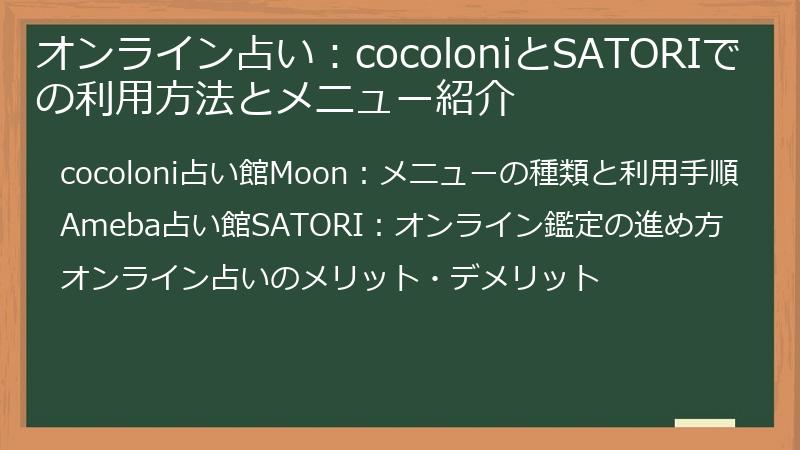 オンライン占い：cocoloniとSATORIでの利用方法とメニュー紹介

cocoloni占い館Moon：メニューの種類と利用手順

Ameba占い館SATORI：オンライン鑑定の進め方

オンライン占いのメリット・デメリット